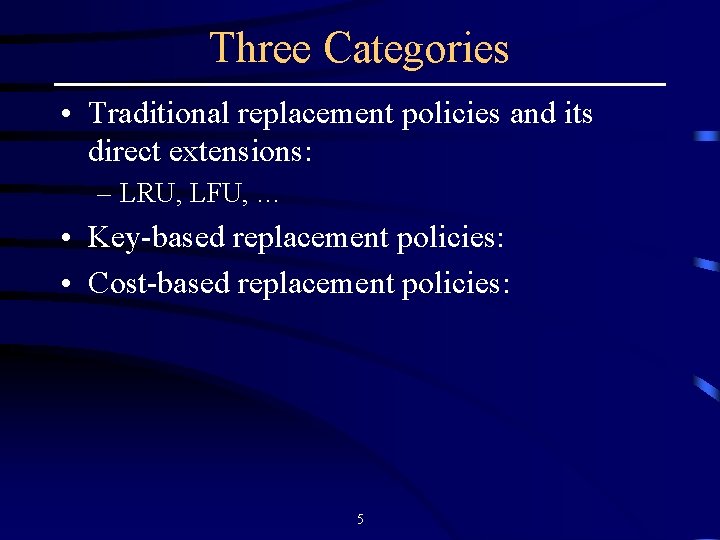 Three Categories

• Traditional replacement policies and its direct extensions:
– LRU, LFU, …
• Key-based replacement policies:
• Cost-based replacement policies:

5